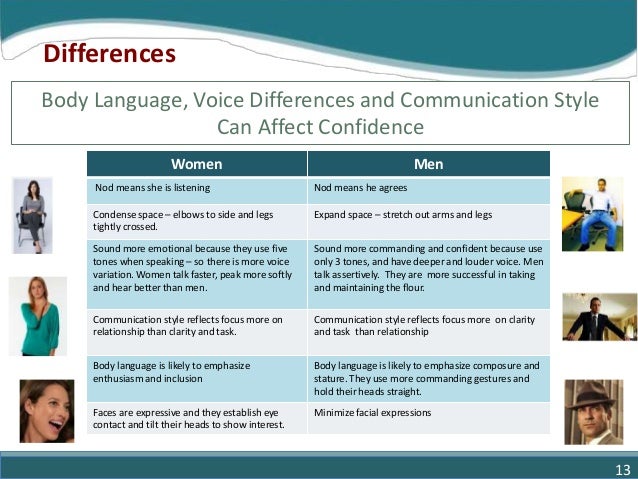 Differences

Body Language, Voice Differences and Communication Style Can Affect Confidence

| Women | Men |
|---|---|
| Nod means she is listening | Nod means he agrees |
| Condense space – elbows to side and legs tightly crossed. | Expand space – stretch out arms and legs |
| Sound more emotional because they use five tones when speaking – so there is more voice variation. Women talk faster, peak more softly and hear better than men. | Sound more commanding and confident because use only 3 tones, and have deeper and louder voice. Men talk assertively. They are more successful in taking and maintaining the flour. |
| Communication style reflects focus more on relationship than clarity and task. | Communication style reflects focus more on clarity and task than relationship |
| Body language is likely to emphasize enthusiasm and inclusion | Body language is likely to emphasize composure and stature. They use more commanding gestures and hold their heads straight. |
| Faces are expressive and they establish eye contact and tilt their heads to show interest. | Minimize facial expressions |

13